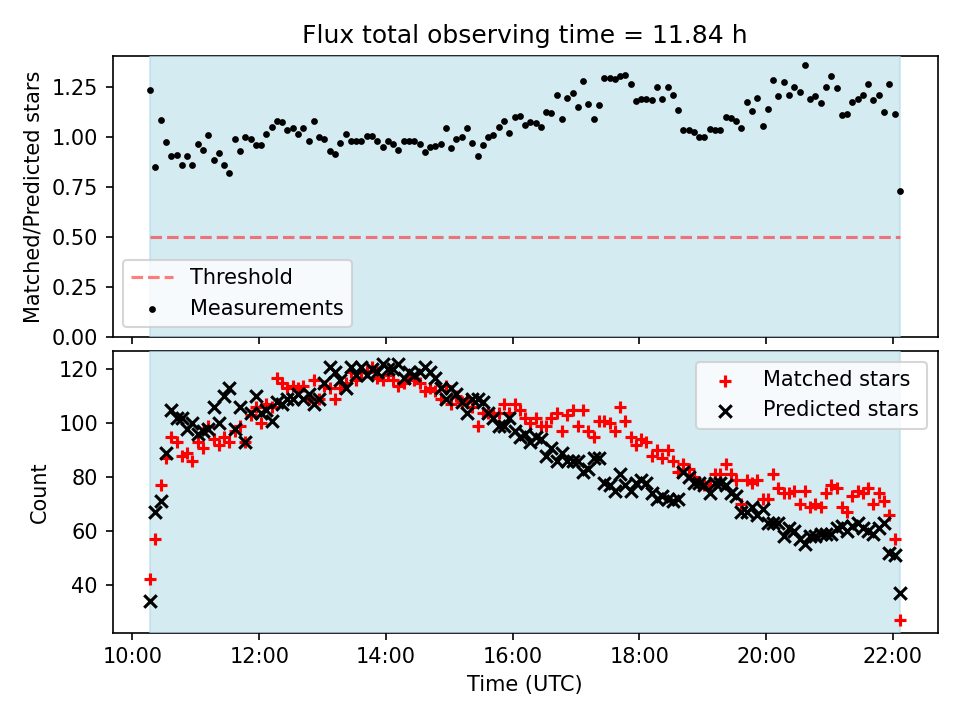 Flux total observing time = 11.84 h

Matched/Predicted stars

1.25
1.00
0.75
0.50
0.25
0.00

Threshold
Measurements

Count

120
100
80
60
40

Matched stars
Predicted stars

10:00
12:00
14:00
16:00
18:00
20:00
22:00

Time (UTC)